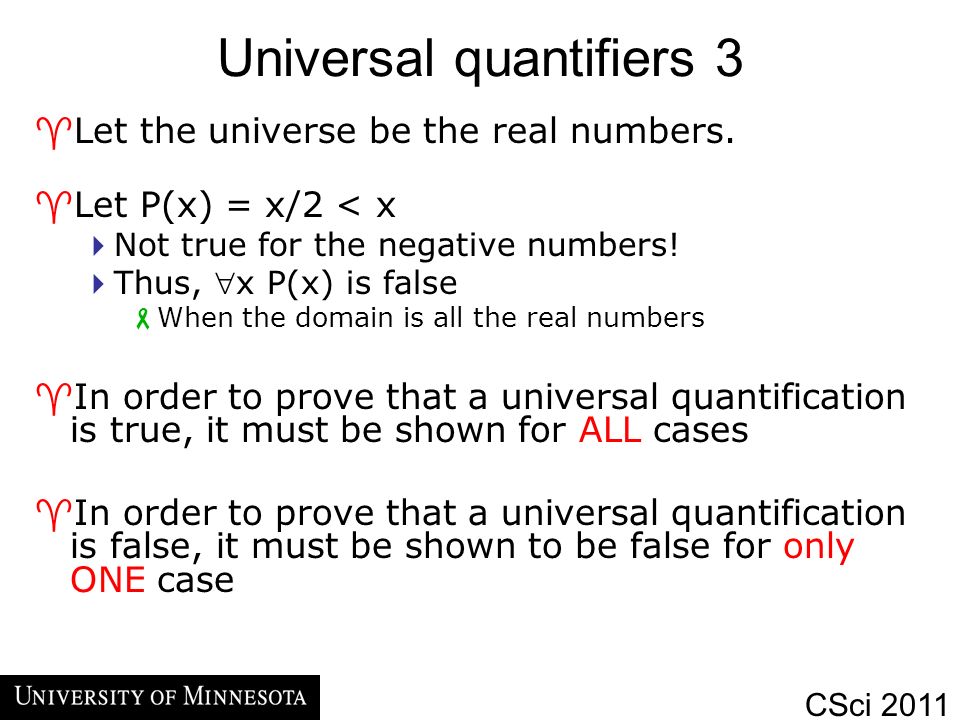 Universal quantifiers 3

Let the universe be the real numbers.

Let P(x) = x/2 < x

Not true for the negative numbers!

Thus, $\forall$x P(x) is false

When the domain is all the real numbers

In order to prove that a universal quantification is true, it must be shown for ALL cases

In order to prove that a universal quantification is false, it must be shown to be false for only ONE case

UNIVERSITY OF MINNESOTA

CSci 2011